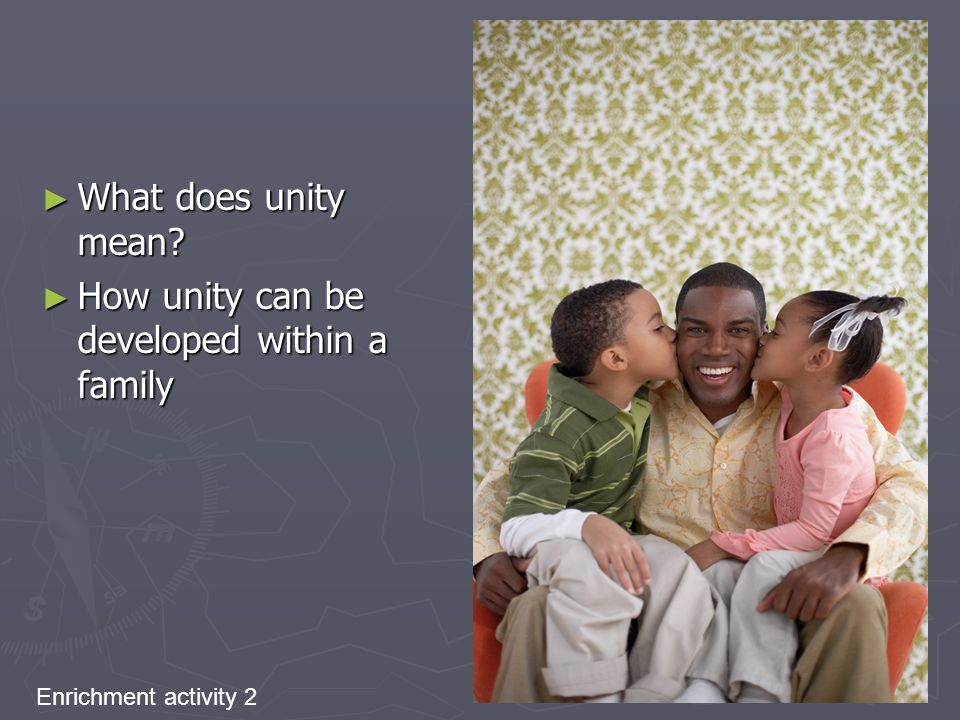 ► What does unity mean?

► How unity can be developed within a family

Enrichment activity 2